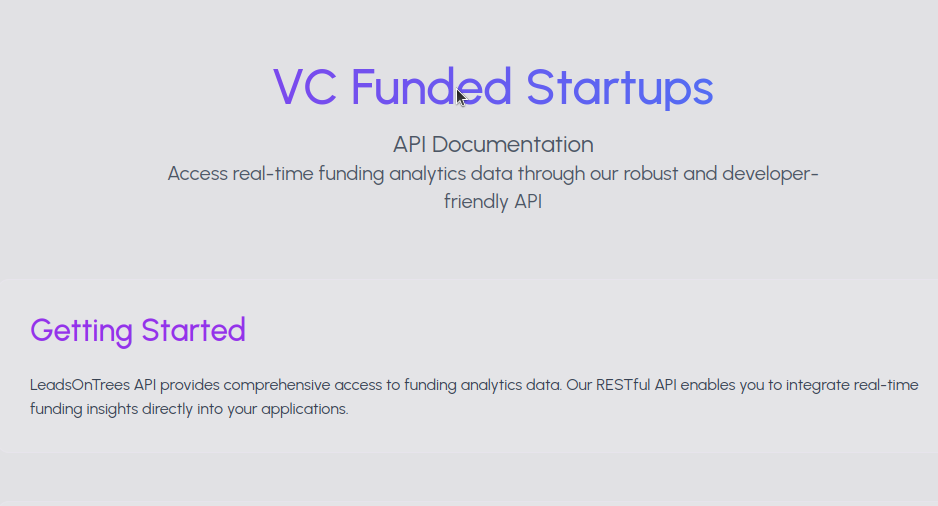 VC Funded Startups

API Documentation
Access real-time funding analytics data through our robust and developer-friendly API

Getting Started

LeadsOnTrees API provides comprehensive access to funding analytics data. Our RESTful API enables you to integrate real-time funding insights directly into your applications.